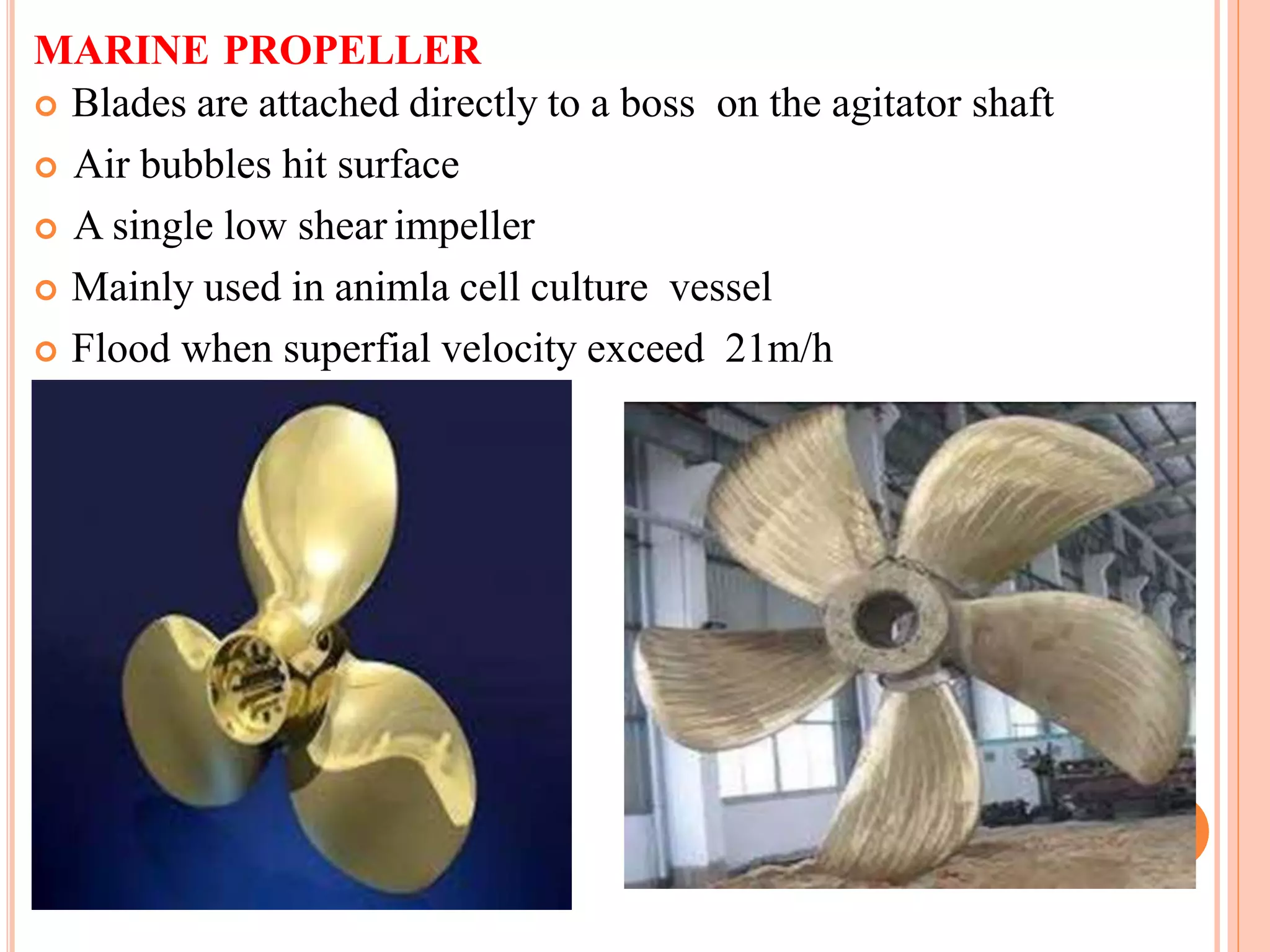 MARINE PROPELLER

Blades are attached directly to a boss on the agitator shaft

Air bubbles hit surface

A single low shear impeller

Mainly used in animla cell culture vessel

Flood when superfial velocity exceed 21m/h